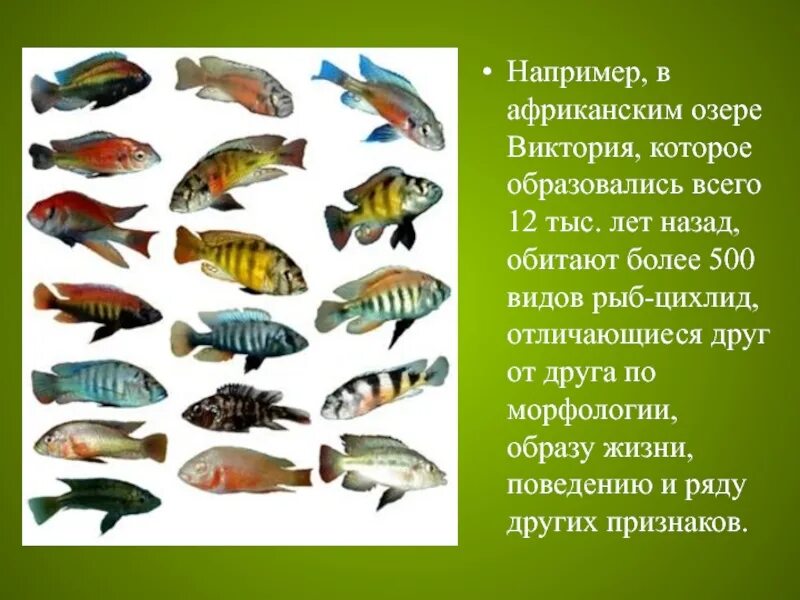 • Например, в африканским озере Виктория, которое образовались всего 12 тыс. лет назад, обитают более 500 видов рыб-цихлид, отличающиеся друг от друга по морфологии, образу жизни, поведению и ряду других признаков.